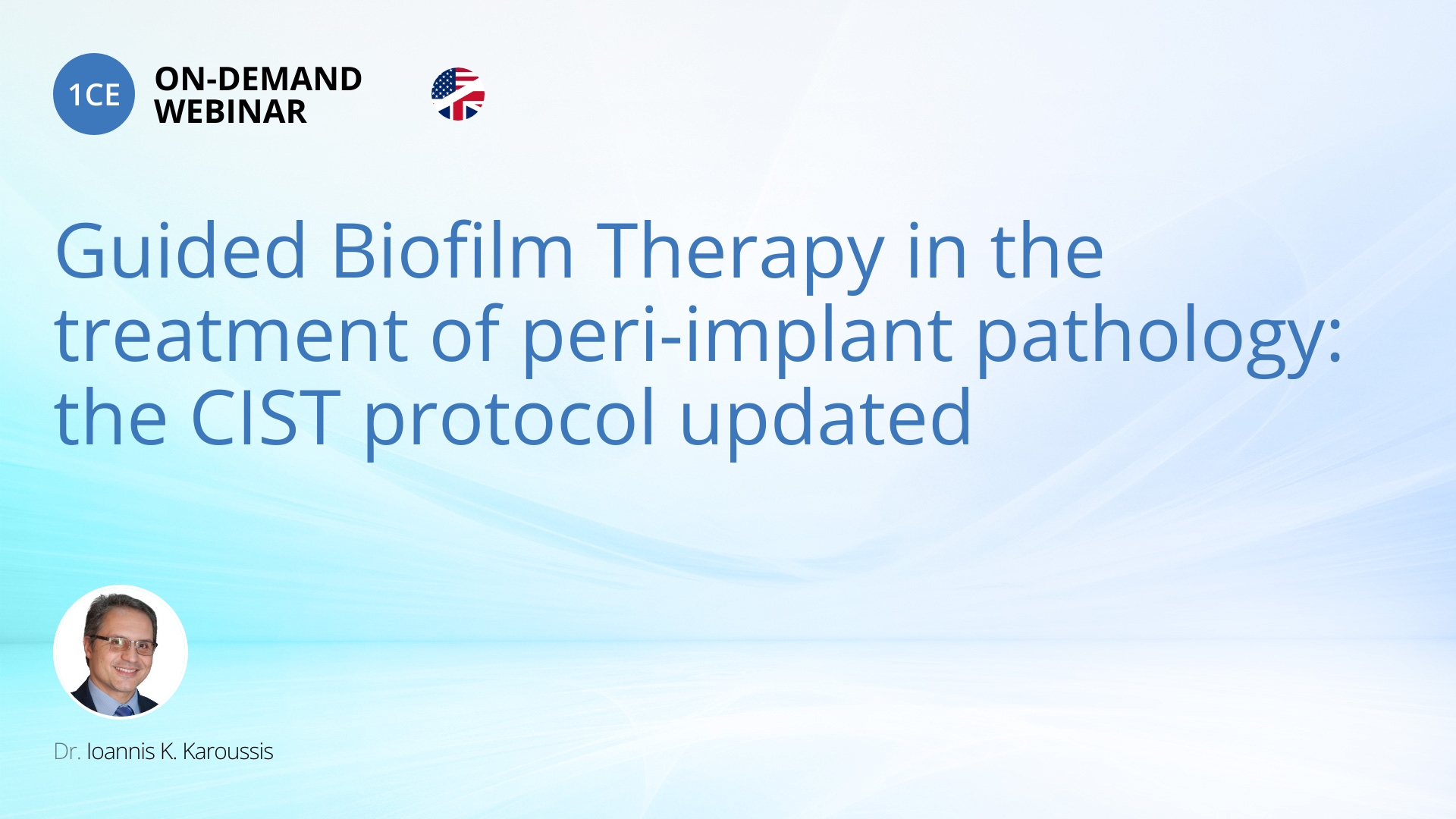 1CE ON-DEMAND WEBINAR

Guided Biofilm Therapy in the treatment of peri-implant pathology: the CIST protocol updated

Dr. Ioannis K. Karoussis